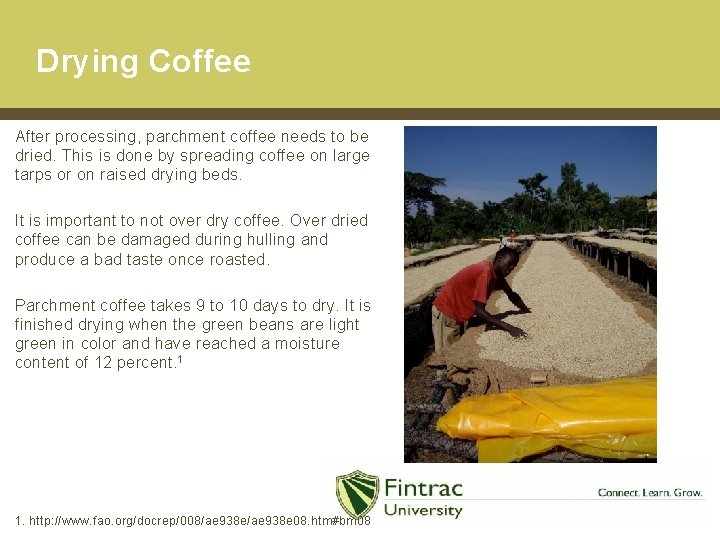 Drying Coffee

After processing, parchment coffee needs to be dried. This is done by spreading coffee on large tarps or on raised drying beds.

It is important to not over dry coffee. Over dried coffee can be damaged during hulling and produce a bad taste once roasted.

Parchment coffee takes 9 to 10 days to dry. It is finished drying when the green beans are light green in color and have reached a moisture content of 12 percent.$^1$

Fintrac University

Connect. Learn. Grow.

1. http://www.fao.org/docrep/008/ae938e/ae938e08.htm#bm08